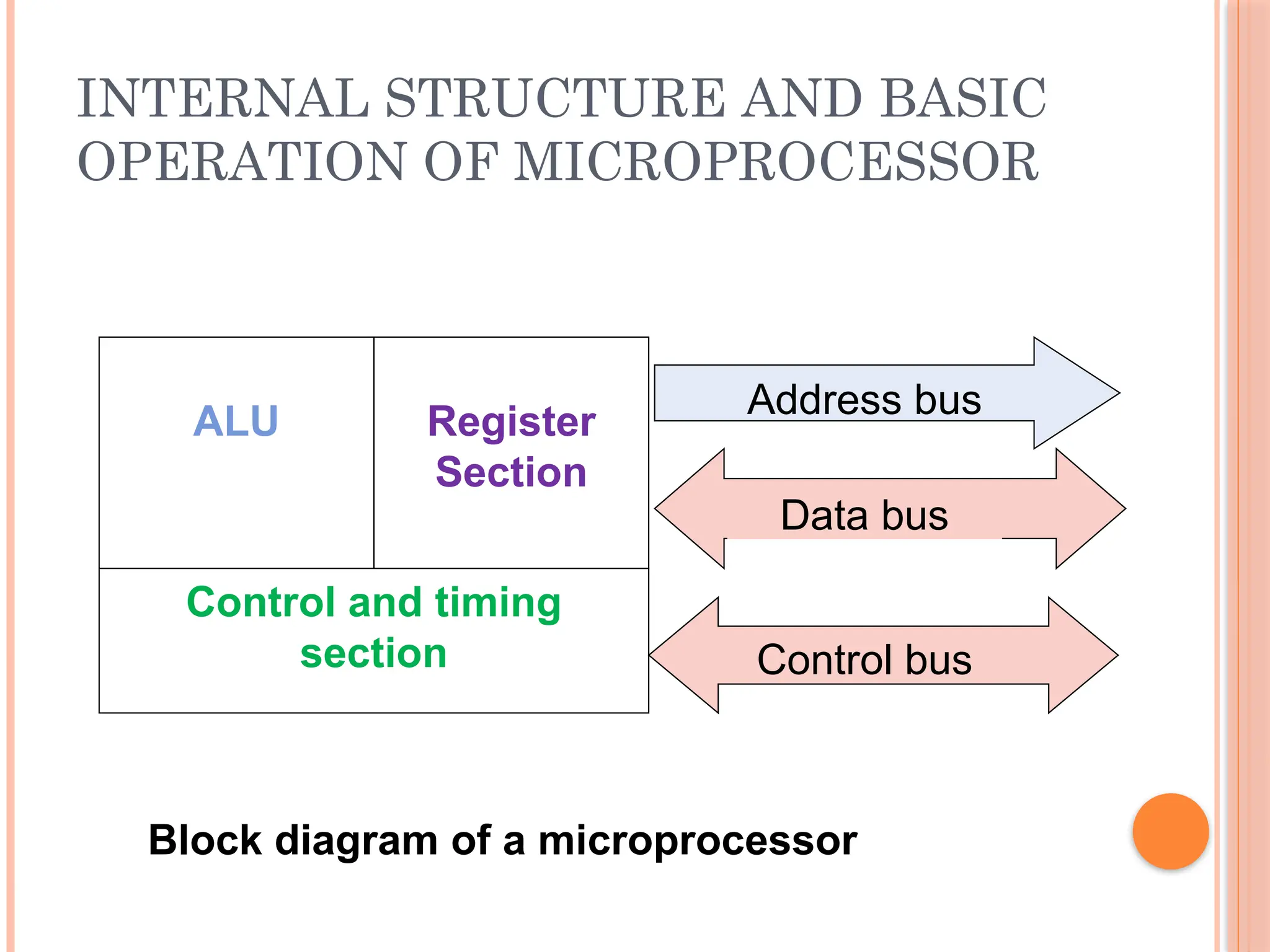 INTERNAL STRUCTURE AND BASIC OPERATION OF MICROPROCESSOR

ALU

Register Section

Control and timing section

Address bus

Data bus

Control bus

Block diagram of a microprocessor